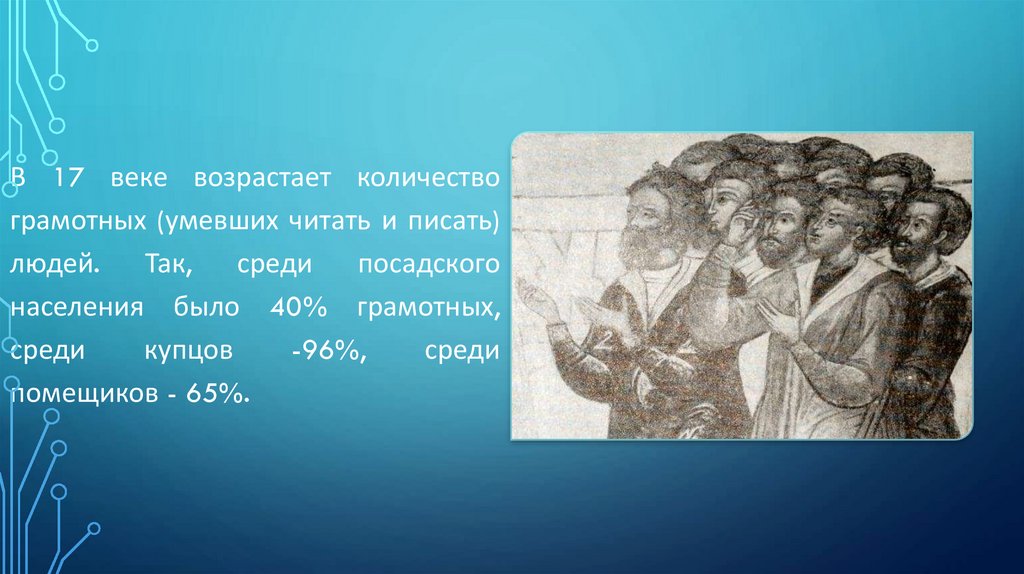 В 17 веке возрастает количество грамотных (умевших читать и писать) людей. Так, среди посадского населения было 40% грамотных, среди купцов -96%, среди помещиков - 65%.